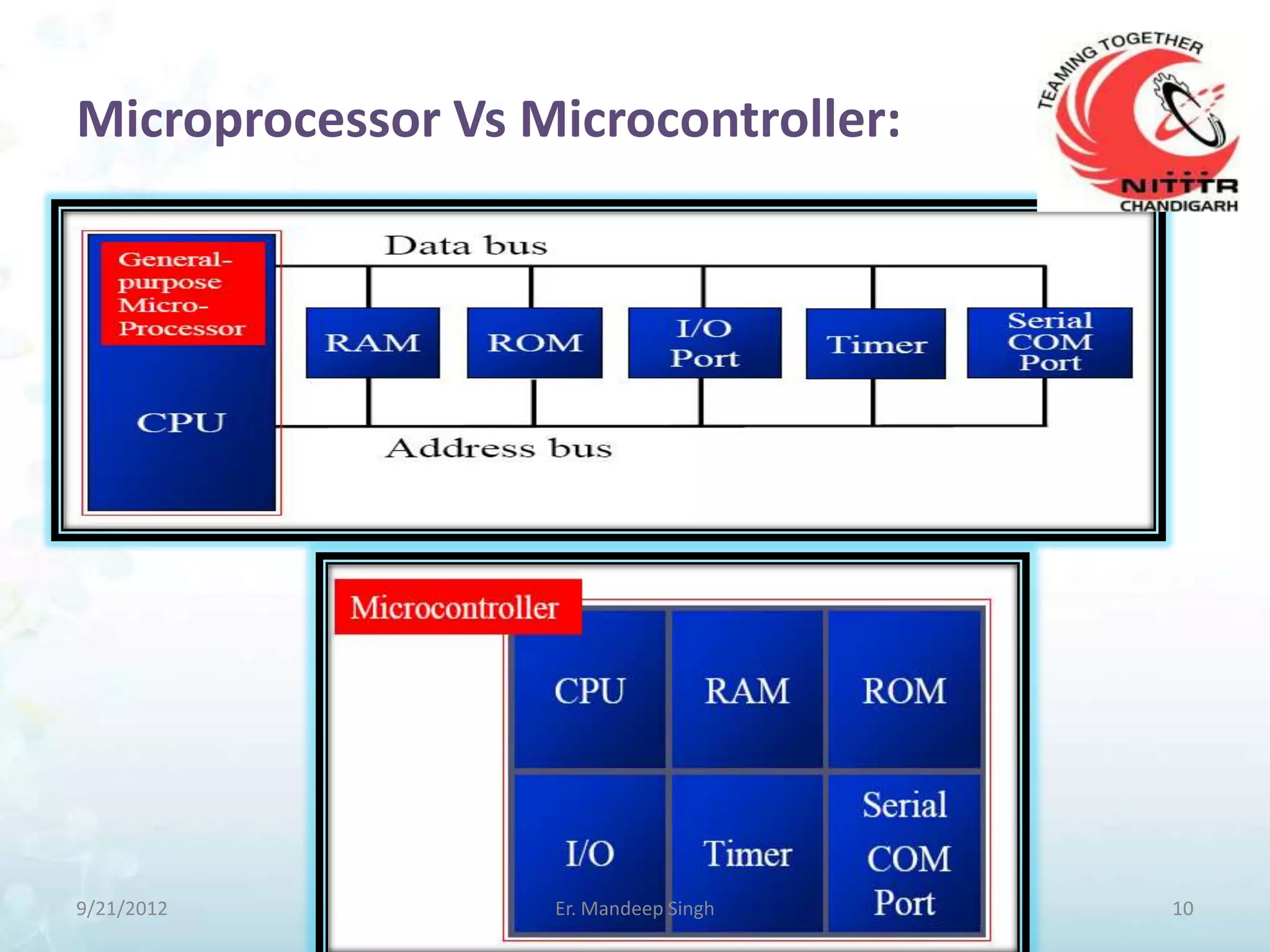 Microprocessor Vs Microcontroller:

TEAMING TOGETHER
NITTTR
CHANDIGARH

General-purpose Micro-Processor

CPU

Data bus

RAM
ROM
I/O Port
Timer
Serial COM Port

Address bus

Microcontroller

CPU
RAM
ROM
I/O
Timer
Serial COM Port

9/21/2012
Er. Mandeep Singh
10